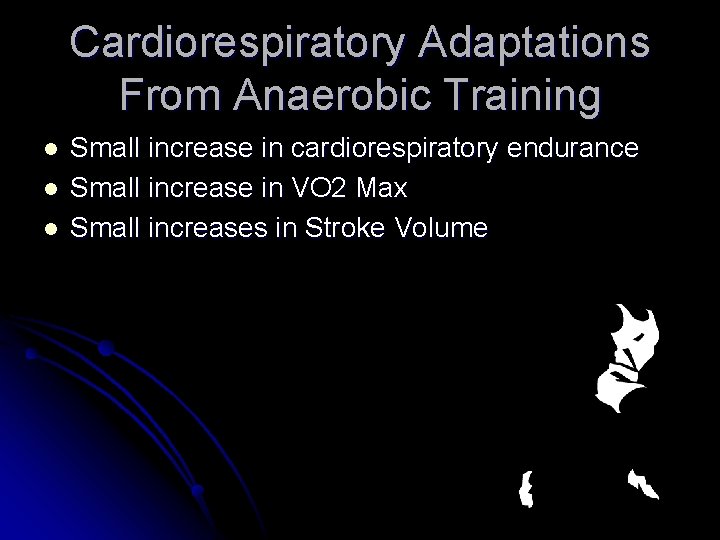 Cardiorespiratory Adaptations From Anaerobic Training

- Small increase in cardiorespiratory endurance
- Small increase in VO2 Max
- Small increases in Stroke Volume